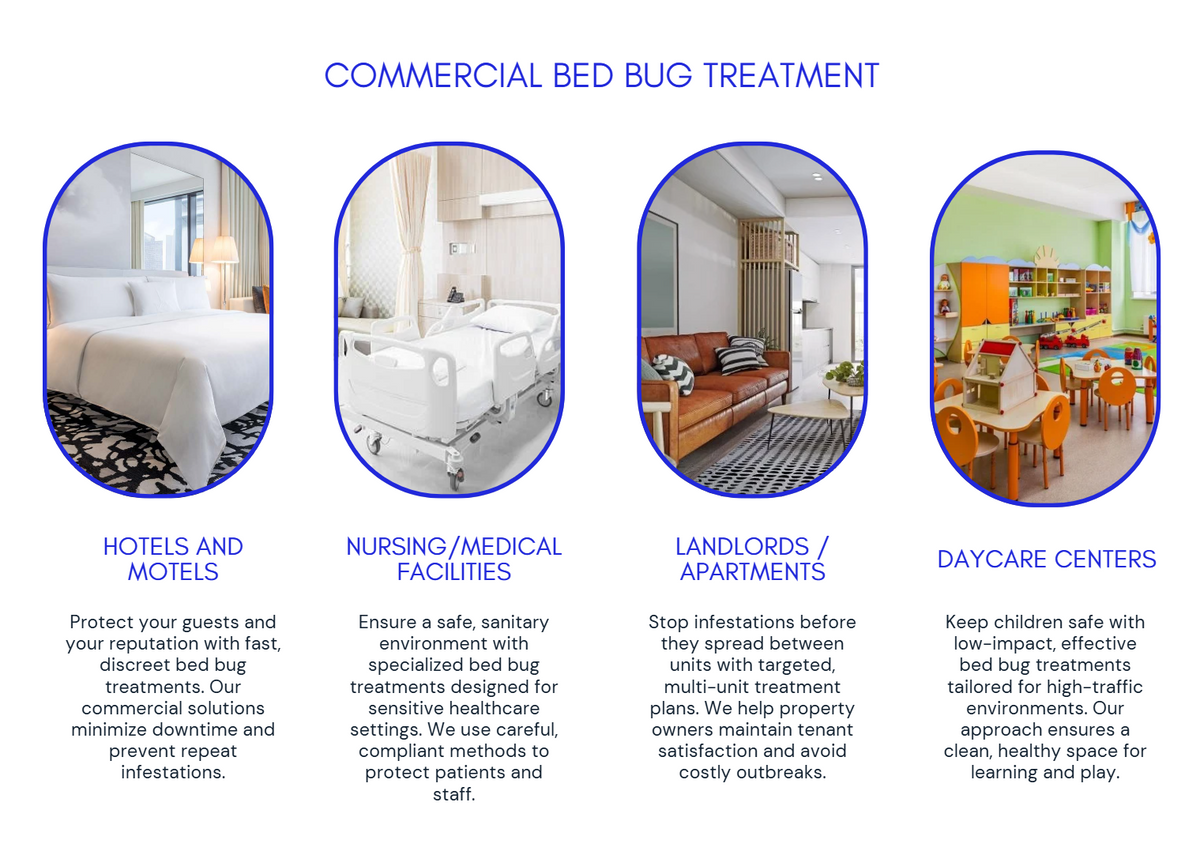 COMMERCIAL BED BUG TREATMENT

HOTELS AND MOTELS

Protect your guests and your reputation with fast, discreet bed bug treatments. Our commercial solutions minimize downtime and prevent repeat infestations.

NURSING/MEDICAL FACILITIES

Ensure a safe, sanitary environment with specialized bed bug treatments designed for sensitive healthcare settings. We use careful, compliant methods to protect patients and staff.

LANDLORDS / APARTMENTS

Stop infestations before they spread between units with targeted, multi-unit treatment plans. We help property owners maintain tenant satisfaction and avoid costly outbreaks.

DAYCARE CENTERS

Keep children safe with low-impact, effective bed bug treatments tailored for high-traffic environments. Our approach ensures a clean, healthy space for learning and play.